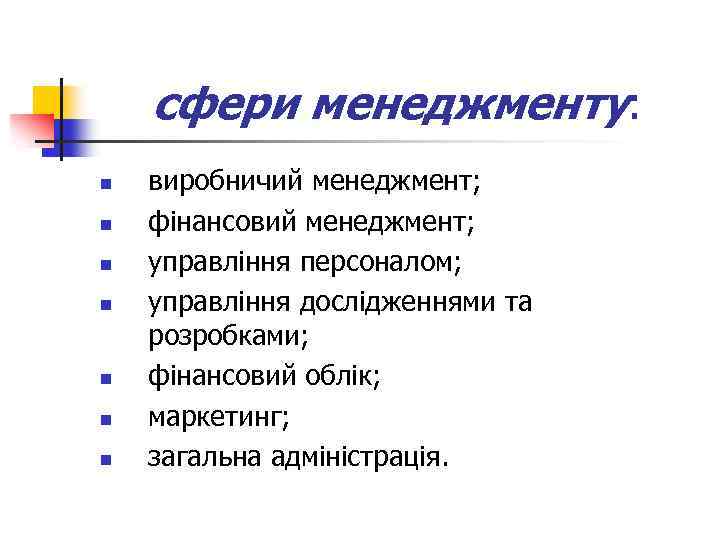 сфери менеджменту:

- виробничий менеджмент;
- фінансовий менеджмент;
- управління персоналом;
- управління дослідженнями та розробками;
- фінансовий облік;
- маркетинг;
- загальна адміністрація.